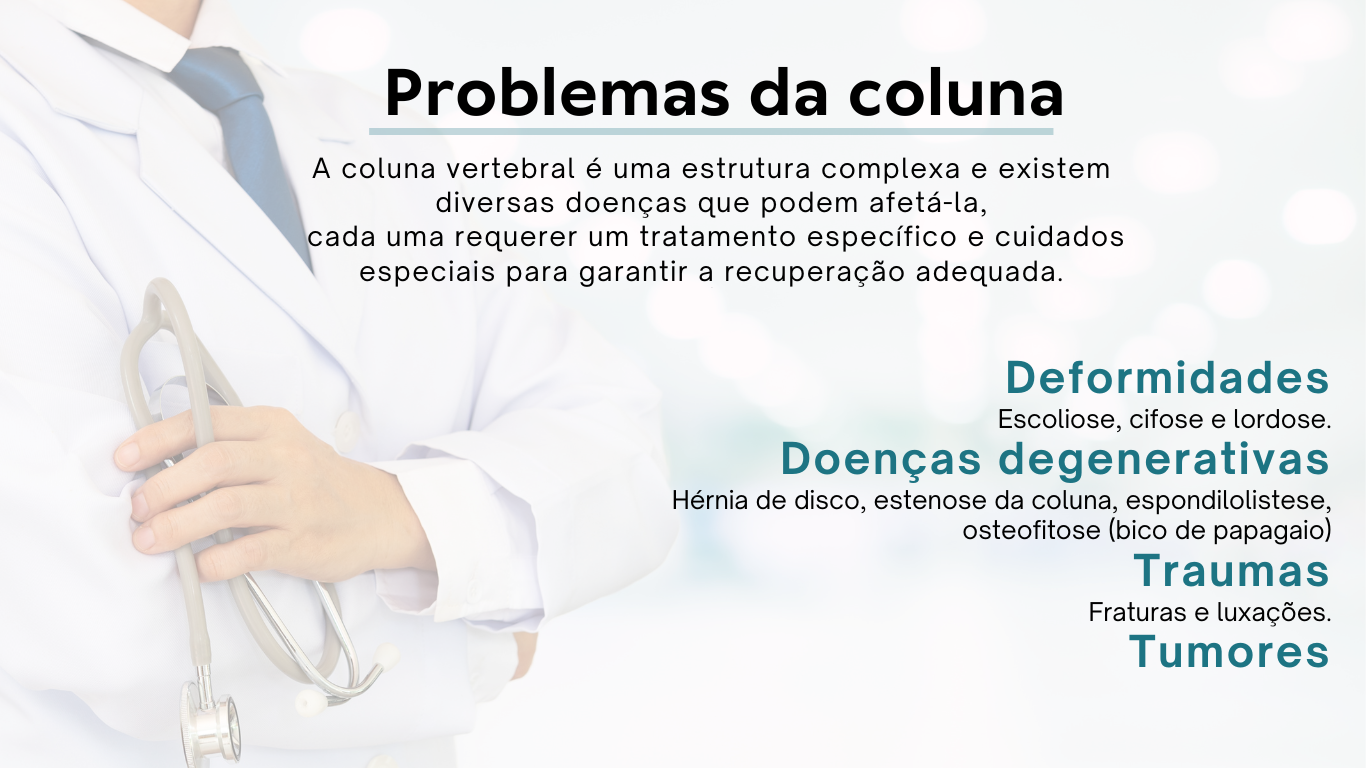 Problemas da coluna

A coluna vertebral é uma estrutura complexa e existem diversas doenças que podem afetá-la, cada uma requerer um tratamento específico e cuidados especiais para garantir a recuperação adequada.

Deformidades
Escoliose, cifose e lordose.

Doenças degenerativas
Hérnia de disco, estenose da coluna, espondilolistese, osteofitose (bico de papagaio)

Traumas
Fraturas e luxações.

Tumores